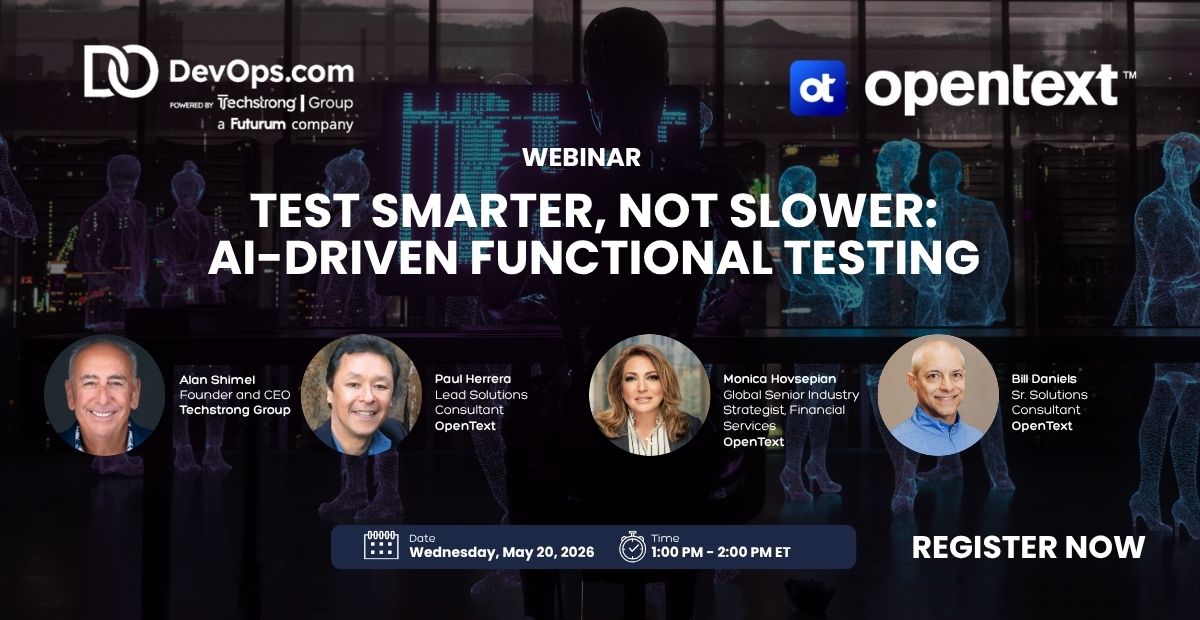 DevOps.com
POWERED BY Techstrong | Group
a Futurum company

ot opentext™

WEBINAR

TEST SMARTER, NOT SLOWER: AI-DRIVEN FUNCTIONAL TESTING

Alan Shimel
Founder and CEO
Techstrong Group

Paul Herrera
Lead Solutions Consultant
OpenText

Monica Hovsepian
Global Senior Industry Strategist, Financial Services
OpenText

Bill Daniels
Sr. Solutions Consultant
OpenText

Date
Wednesday, May 20, 2026

Time
1:00 PM - 2:00 PM ET

REGISTER NOW